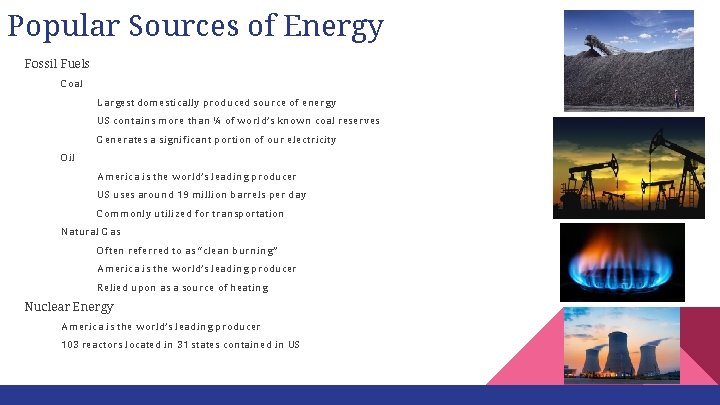 Popular Sources of Energy

Fossil Fuels

Coal

Largest domestically produced source of energy

US contains more than ¼ of world's known coal reserves

Generates a significant portion of our electricity

Oil

America is the world's leading producer

US uses around 19 million barrels per day

Commonly utilized for transportation

Natural Gas

Often referred to as "clean burning"

America is the world's leading producer

Relied upon as a source of heating

Nuclear Energy

America is the world's leading producer

103 reactors located in 31 states contained in US